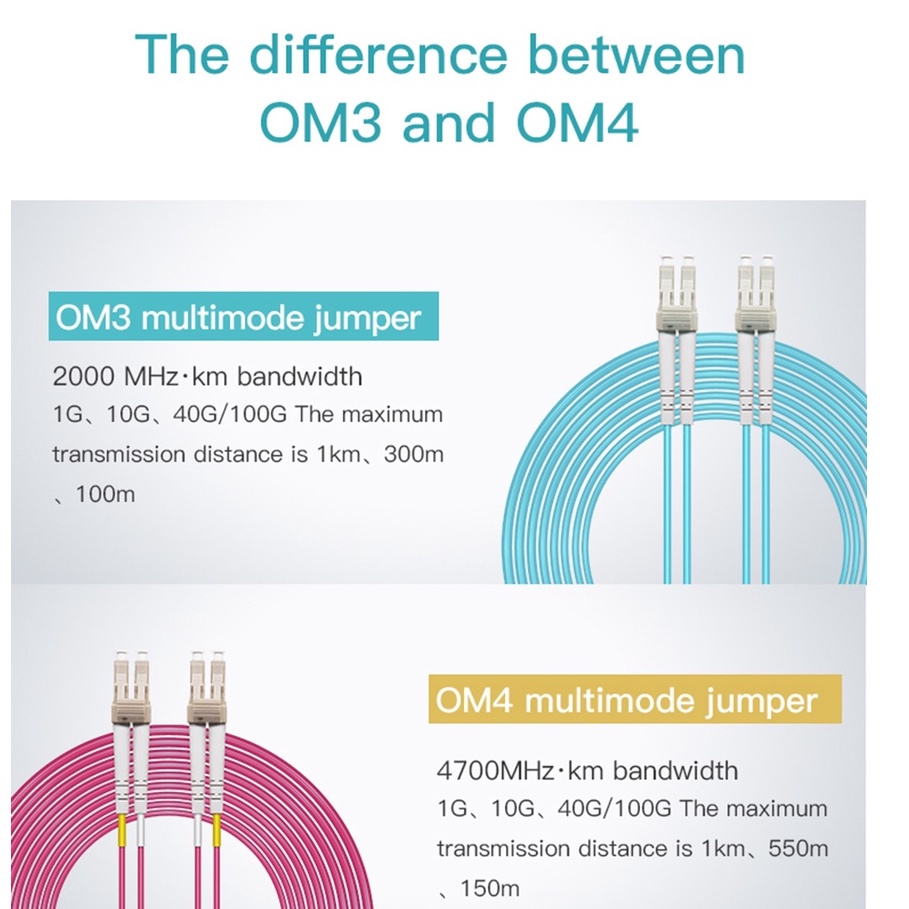 The difference between OM3 and OM4

OM3 multimode jumper

2000 MHz·km bandwidth
1G、10G、40G/100G The maximum transmission distance is 1km、300m 、100m

OM4 multimode jumper

4700MHz·km bandwidth
1G、10G、40G/100G The maximum transmission distance is 1km、550m 、150m